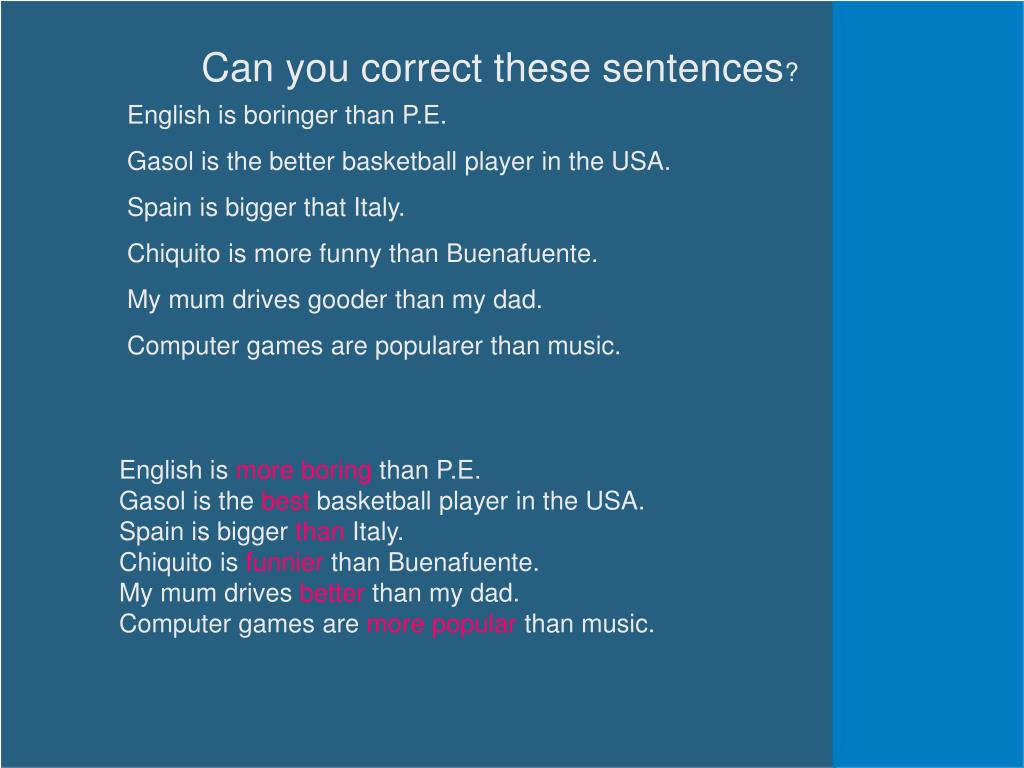 Can you correct these sentences?

English is boringer than P.E.

Gasol is the better basketball player in the USA.

Spain is bigger that Italy.

Chiquito is more funny than Buenafuente.

My mum drives gooder than my dad.

Computer games are popularer than music.

English is more boring than P.E.
Gasol is the best basketball player in the USA.
Spain is bigger than Italy.
Chiquito is funnier than Buenafuente.
My mum drives better than my dad.
Computer games are more popular than music.